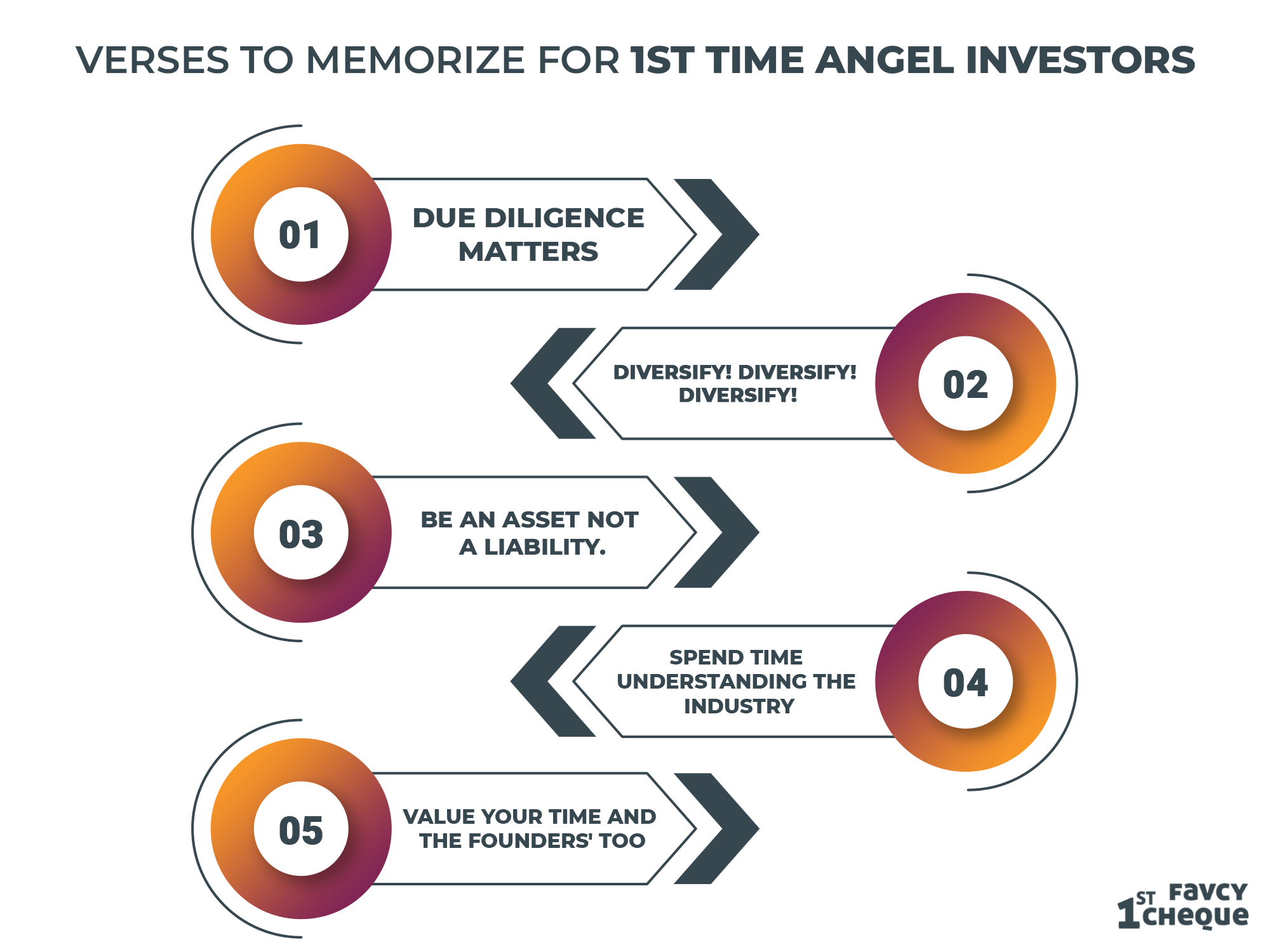 VERSES TO MEMORIZE FOR 1ST TIME ANGEL INVESTORS

01
DUE DILIGENCE MATTERS

DIVERSIFY! DIVERSIFY! DIVERSIFY!
02

03
BE AN ASSET NOT A LIABILITY.

SPEND TIME UNDERSTANDING THE INDUSTRY
04

05
VALUE YOUR TIME AND THE FOUNDERS' TOO

1ST FAVCY CHEQUE